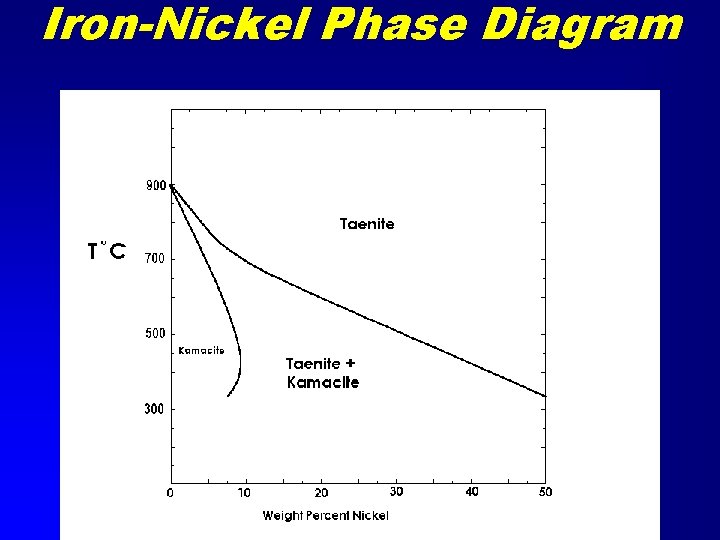 Iron-Nickel Phase Diagram

T °C

900

700

500

300

Taenite

Kamacite

Taenite + Kamacite

0

10

20

30

40

50

Weight Percent Nickel